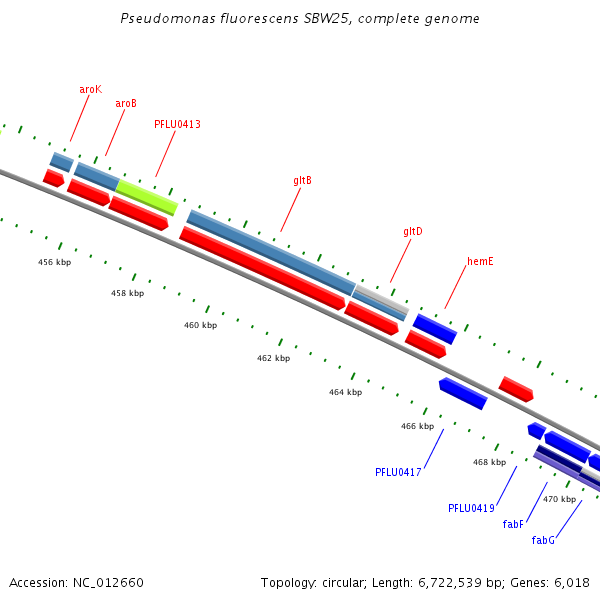 Pseudomonas fluorescens SBW25, complete genome

aroK

aroB

PFLU0413

gltB

gltD

hemE

456 kbp

458 kbp

460 kbp

462 kbp

464 kbp

466 kbp

468 kbp

470 kbp

PFLU0417

PFLU0419

fabF

fabG

Accession: NC_012660

Topology: circular; Length: 6,722,539 bp; Genes: 6,018